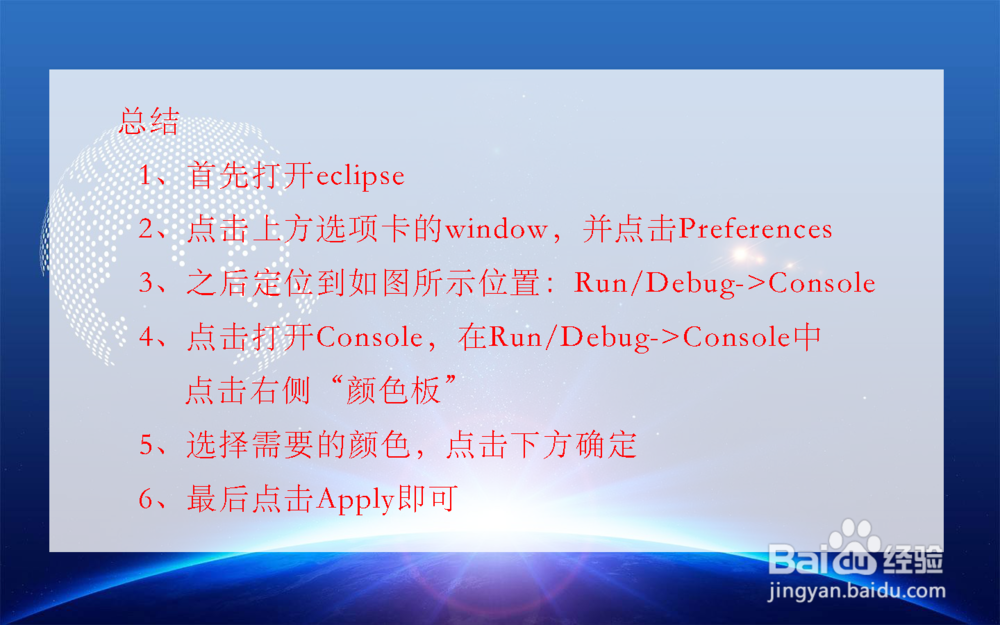 总结

1、首先打开eclipse

2、点击上方选项卡的window，并点击Preferences

3、之后定位到如图所示位置：Run/Debug->Console

4、点击打开Console，在Run/Debug->Console中点击右侧“颜色板”

5、选择需要的颜色，点击下方确定

6、最后点击Apply即可

Baidu经验
jingyan.baidu.com